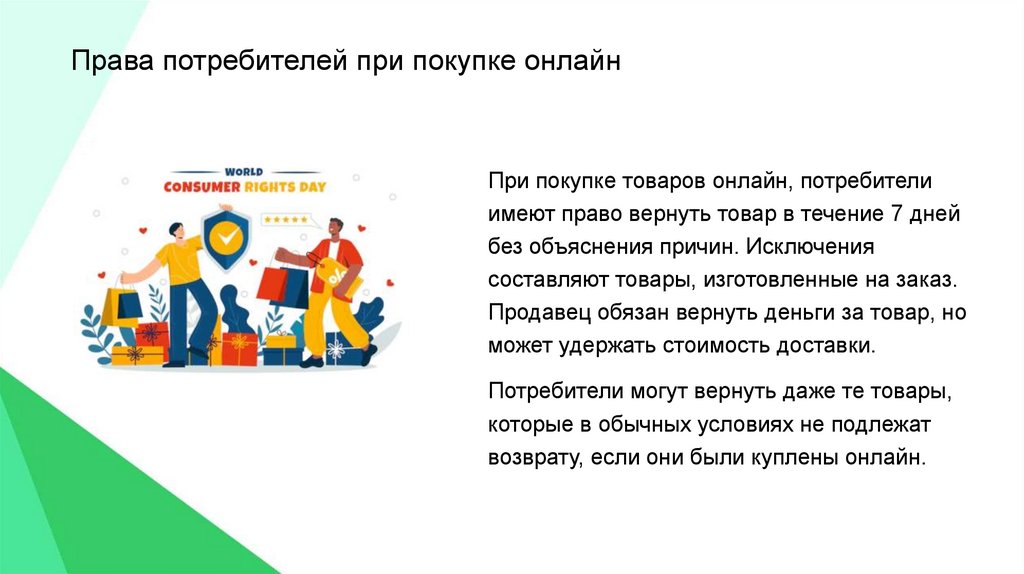 Права потребителей при покупке онлайн

WORLD
CONSUMER RIGHTS DAY

При покупке товаров онлайн, потребители имеют право вернуть товар в течение 7 дней без объяснения причин. Исключения составляют товары, изготовленные на заказ. Продавец обязан вернуть деньги за товар, но может удержать стоимость доставки.

Потребители могут вернуть даже те товары, которые в обычных условиях не подлежат возврату, если они были куплены онлайн.